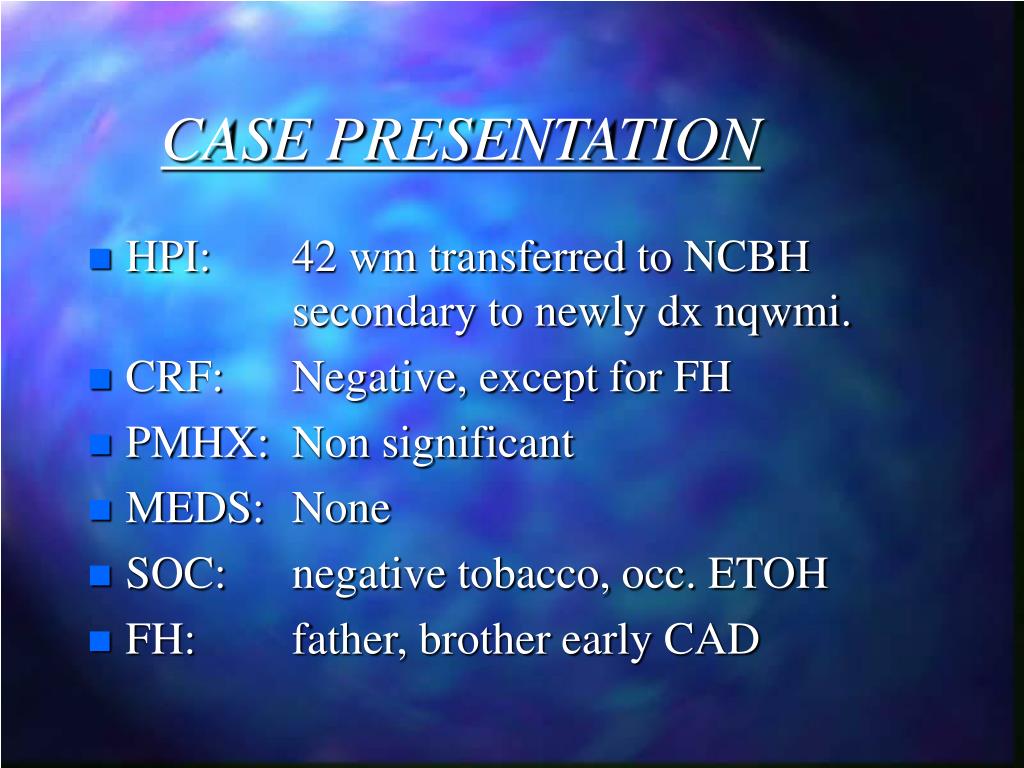 CASE PRESENTATION

HPI: 42 wm transferred to NCBH secondary to newly dx nqwmi.

CRF: Negative, except for FH

PMHX: Non significant

MEDS: None

SOC: negative tobacco, occ. ETOH

FH: father, brother early CAD